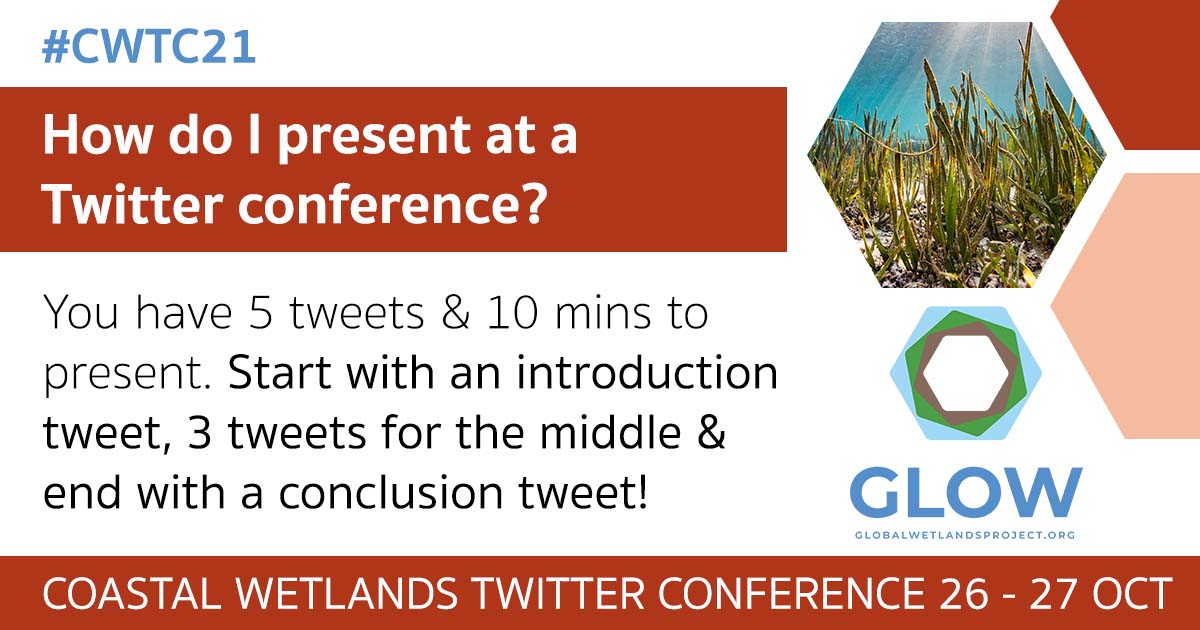 #CWTC21

How do I present at a Twitter conference?

You have 5 tweets & 10 mins to present. Start with an introduction tweet, 3 tweets for the middle & end with a conclusion tweet!

GLOW

GLOBALWETLANDSPROJECT.ORG

COASTAL WETLANDS TWITTER CONFERENCE 26 - 27 OCT